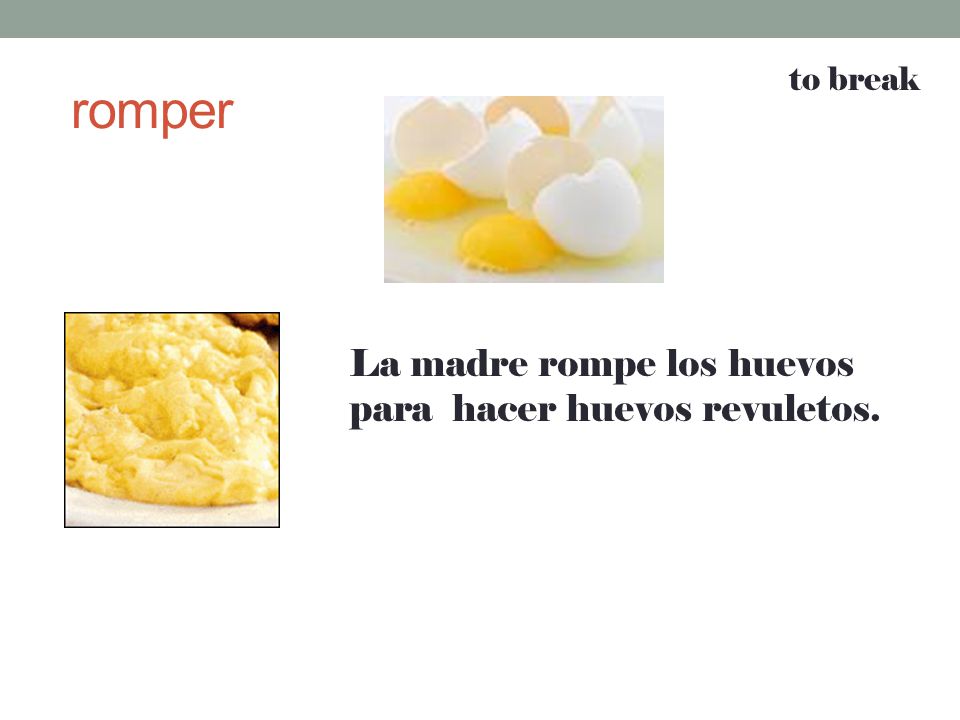 romper

to break

La madre rompe los huevos para hacer huevos revuletos.